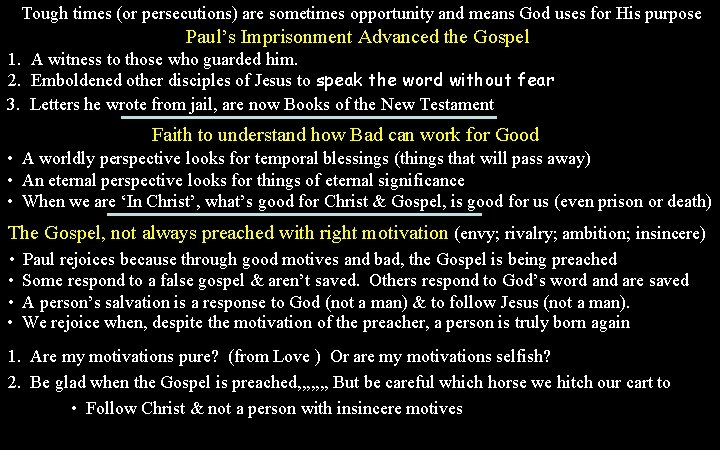 Tough times (or persecutions) are sometimes opportunity and means God uses for His purpose

Paul's Imprisonment Advanced the Gospel

1. A witness to those who guarded him.
2. Emboldened other disciples of Jesus to speak the word without fear
3. Letters he wrote from jail, are now Books of the New Testament

Faith to understand how Bad can work for Good

• A worldly perspective looks for temporal blessings (things that will pass away)
• An eternal perspective looks for things of eternal significance
• When we are 'In Christ', what's good for Christ & Gospel, is good for us (even prison or death)

The Gospel, not always preached with right motivation (envy; rivalry; ambition; insincere)

• Paul rejoices because through good motives and bad, the Gospel is being preached
• Some respond to a false gospel & aren't saved. Others respond to God's word and are saved
• A person's salvation is a response to God (not a man) & to follow Jesus (not a man).
• We rejoice when, despite the motivation of the preacher, a person is truly born again

1. Are my motivations pure? (from Love ) Or are my motivations selfish?
2. Be glad when the Gospel is preached,,,,,,, But be careful which horse we hitch our cart to
• Follow Christ & not a person with insincere motives